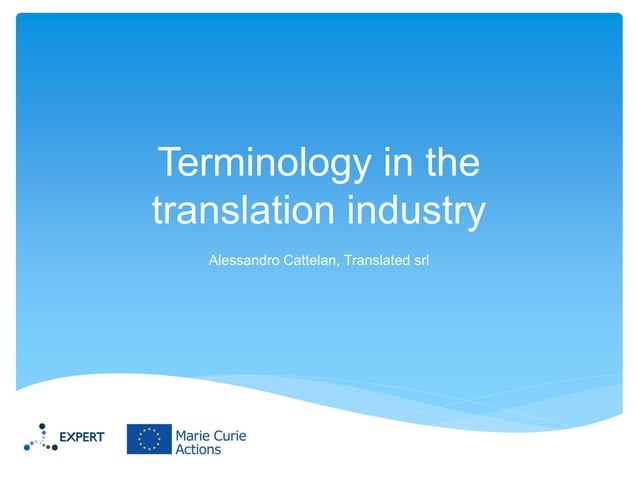 Terminology in the translation industry

Alessandro Cattelan, Translated srl

EXPERT

Marie Curie Actions